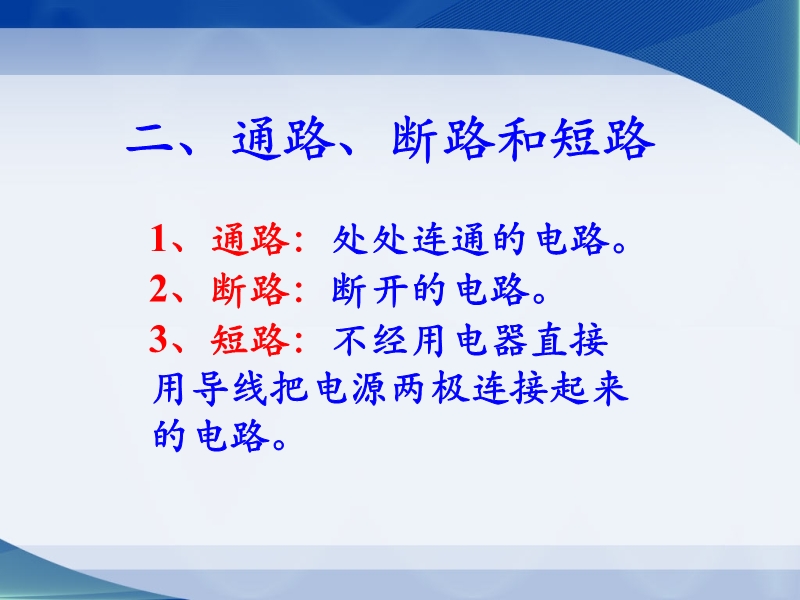 二、通路、断路和短路

1、通路：处处连通的电路。
2、断路：断开的电路。
3、短路：不经用电器直接用导线把电源两极连接起来的电路。